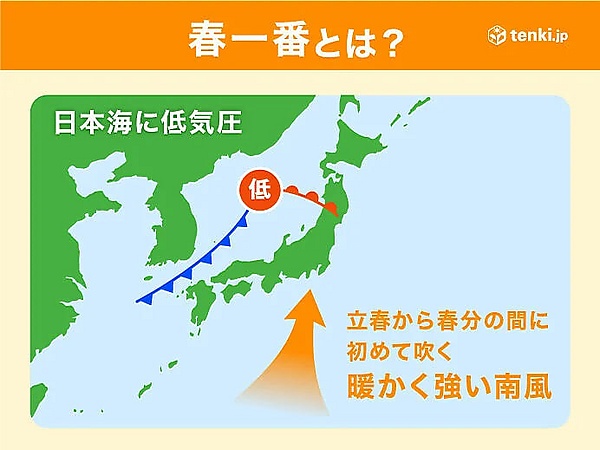 春一番とは？

tenki.jp

日本海に低気圧

低

立春から春分の間に
初めて吹く
暖かく強い南風